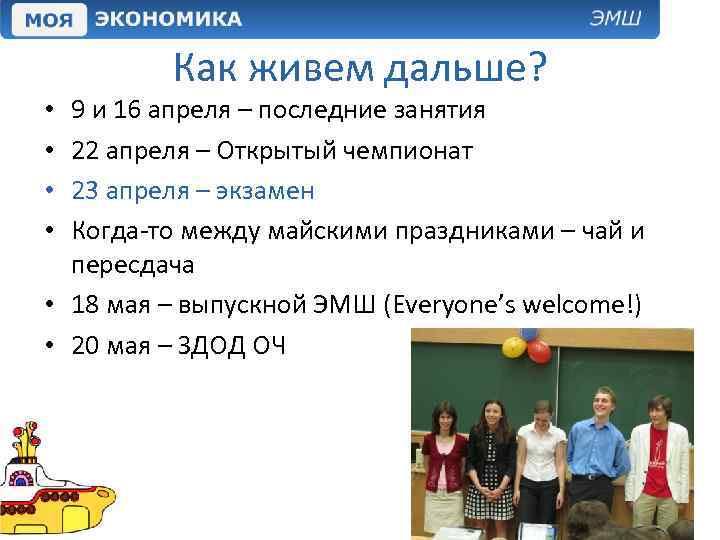 МОЯ ЭКОНОМИКА ЭМШ

Как живем дальше?

• 9 и 16 апреля – последние занятия
• 22 апреля – Открытый чемпионат
• 23 апреля – экзамен
• Когда-то между майскими праздниками – чай и пересдача
• 18 мая – выпускной ЭМШ (Everyone's welcome!)
• 20 мая – ЗДОД ОЧ